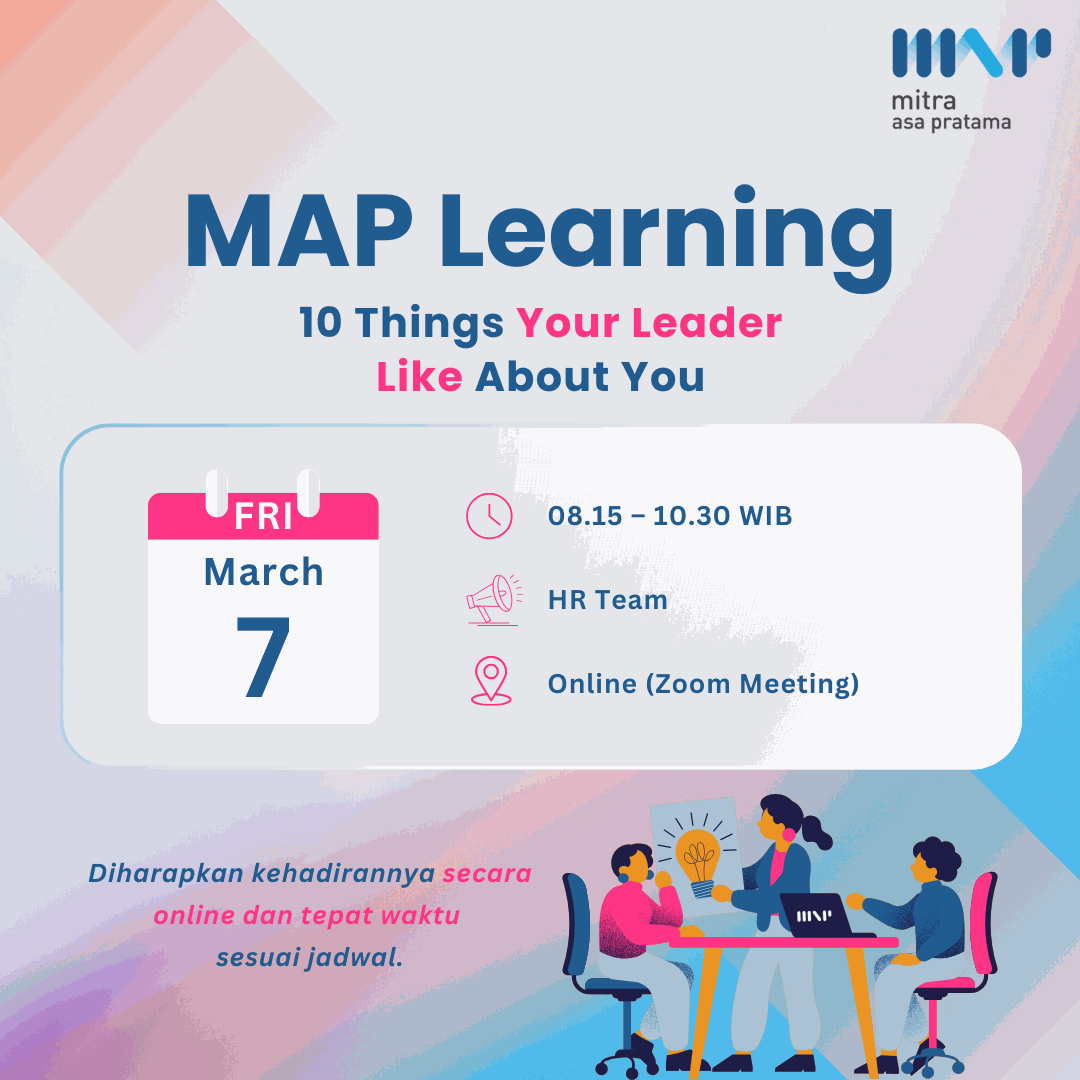 MAP
mitra
asa pratama

MAP Learning

10 Things Your Leader Like About You

FRI
March
7

08.15 – 10.30 WIB

HR Team

Online (Zoom Meeting)

Diharapkan kehadirannya secara online dan tepat waktu sesuai jadwal.

MAP